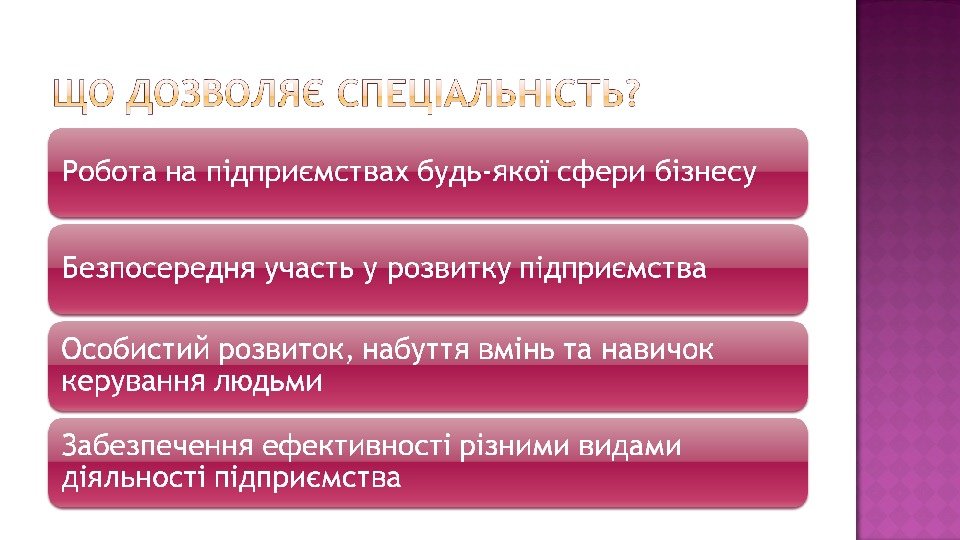 ЩО ДОЗВОЛЯЄ СПЕЦІАЛЬНІСТЬ?

Робота на підприємствах будь-якої сфери бізнесу

Безпосередня участь у розвитку підприємства

Особистий розвиток, набуття вмінь та навичок керування людьми

Забезпечення ефективності різними видами діяльності підприємства